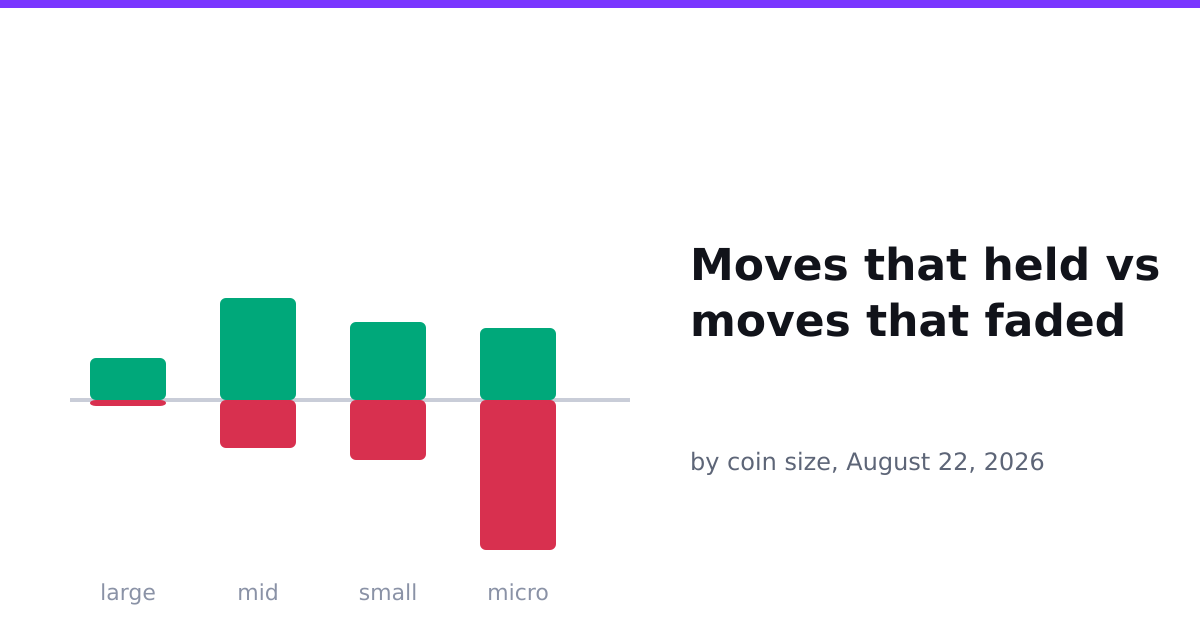 large mid small micro

Moves that held vs moves that faded

by coin size, August 22, 2026